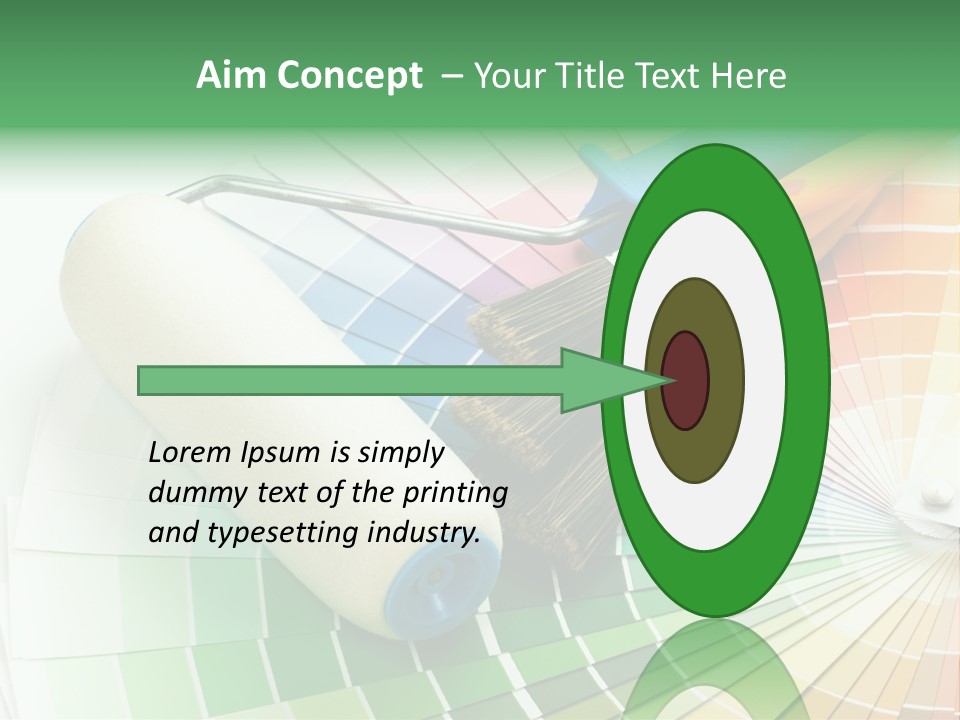 Aim Concept – Your Title Text Here

Lorem Ipsum is simply dummy text of the printing and typesetting industry.